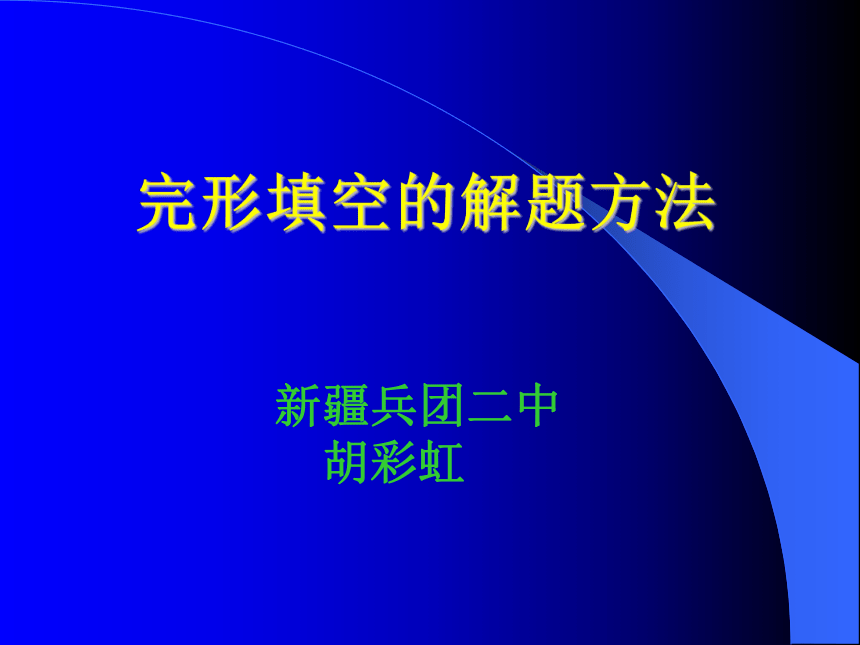 完形填空的解题方法

新疆兵团二中
胡彩虹